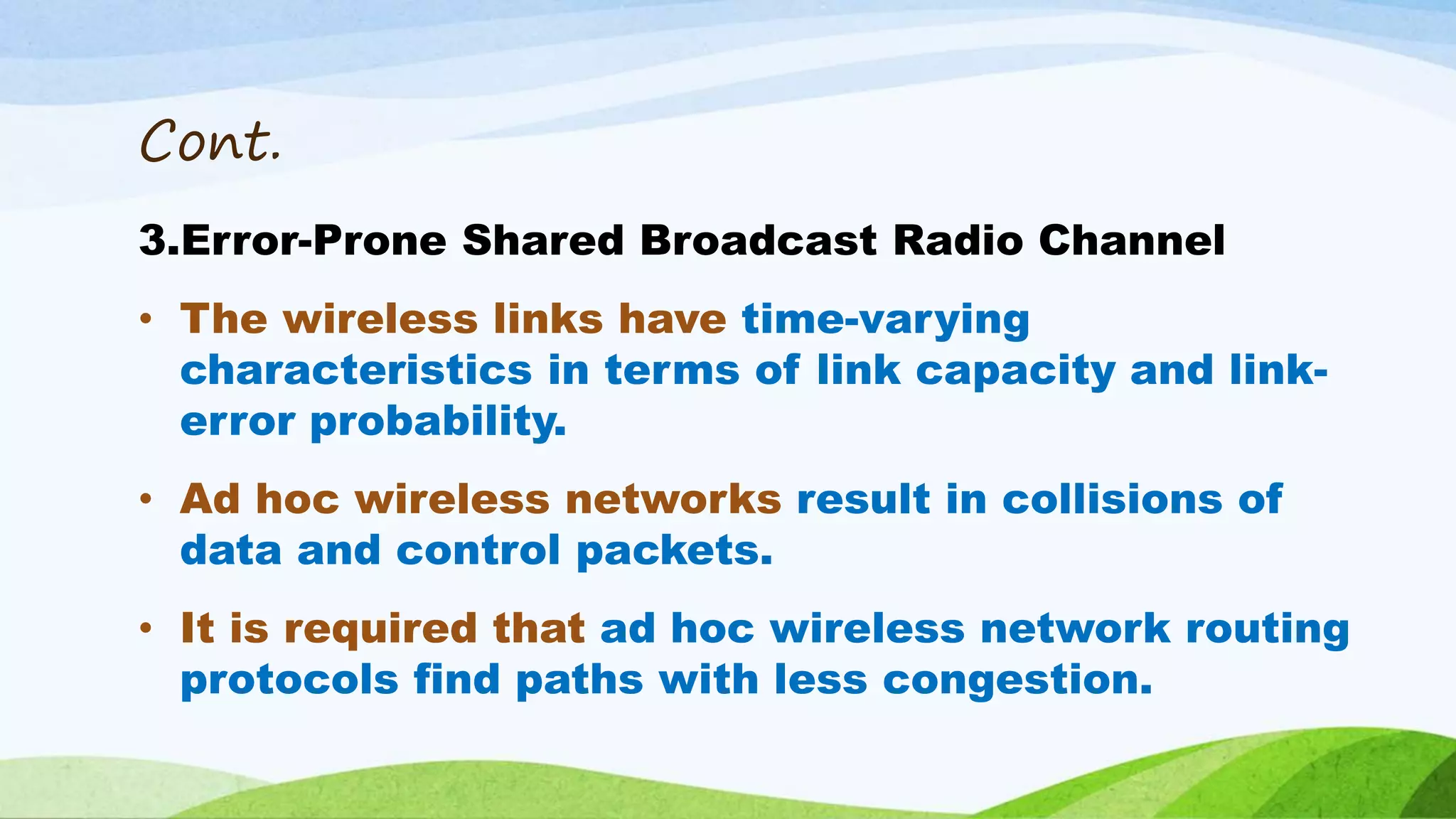 Cont.

3.Error-Prone Shared Broadcast Radio Channel

• The wireless links have time-varying characteristics in terms of link capacity and link-error probability.

• Ad hoc wireless networks result in collisions of data and control packets.

• It is required that ad hoc wireless network routing protocols find paths with less congestion.